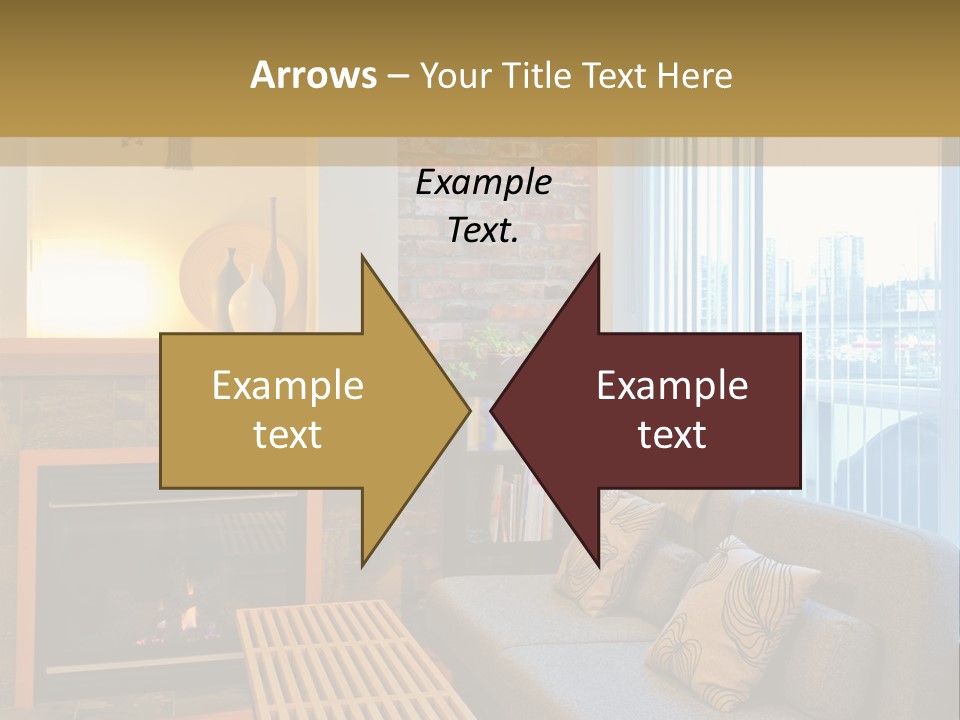 Arrows – Your Title Text Here

Example Text.

Example text

Example text